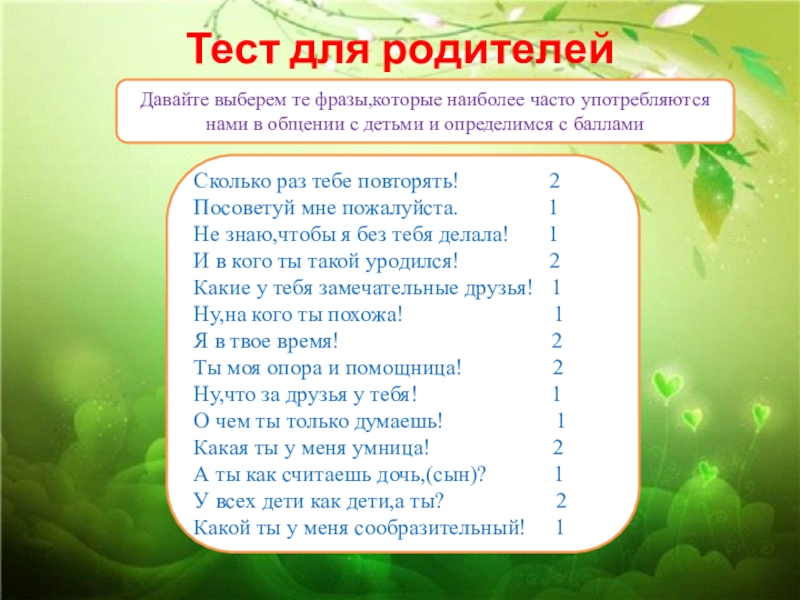 Тест для родителей

Давайте выберем те фразы,которые наиболее часто употребляются нами в общении с детьми и определимся с баллами

Сколько раз тебе повторять! 2
Посоветуй мне пожалуйста. 1
Не знаю,чтобы я без тебя делала! 1
И в кого ты такой уродился! 2
Какие у тебя замечательные друзья! 1
Ну,на кого ты похожа! 1
Я в твое время! 2
Ты моя опора и помощница! 2
Ну,что за друзья у тебя! 1
О чем ты только думаешь! 1
Какая ты у меня умница! 2
А ты как считаешь дочь,(сын)? 1
У всех дети как дети,а ты? 2
Какой ты у меня сообразительный! 1